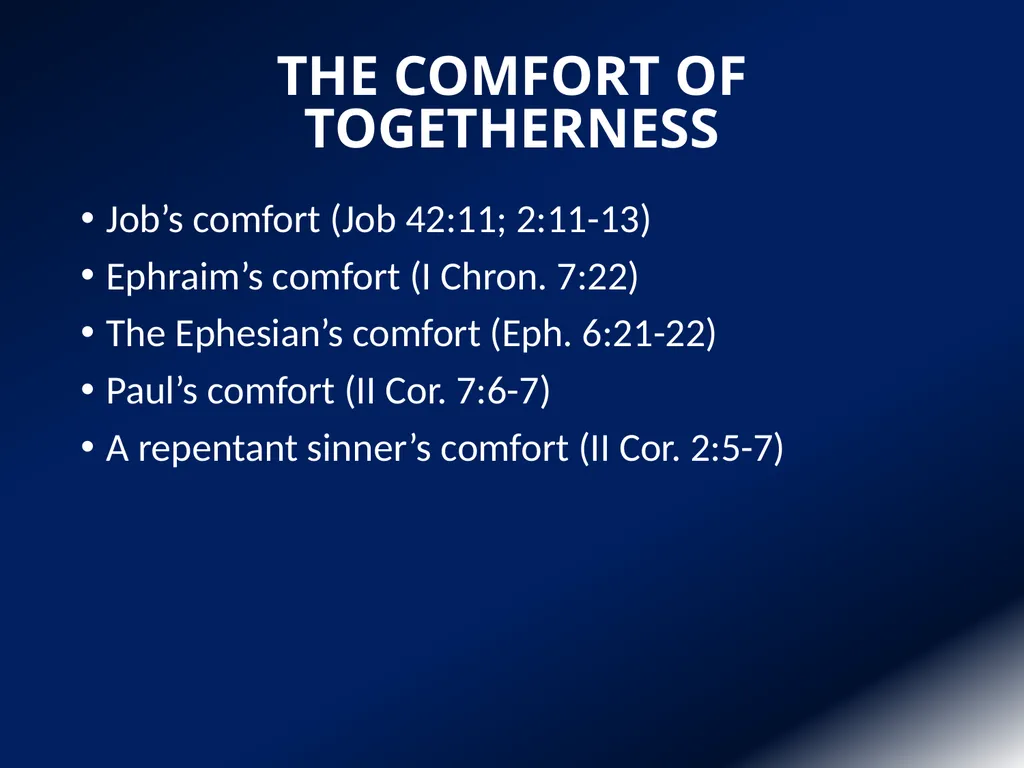 THE COMFORT OF TOGETHERNESS

• Job’s comfort (Job 42:11; 2:11-13)
• Ephraim’s comfort (I Chron. 7:22)
• The Ephesian’s comfort (Eph. 6:21-22)
• Paul’s comfort (II Cor. 7:6-7)
• A repentant sinner’s comfort (II Cor. 2:5-7)